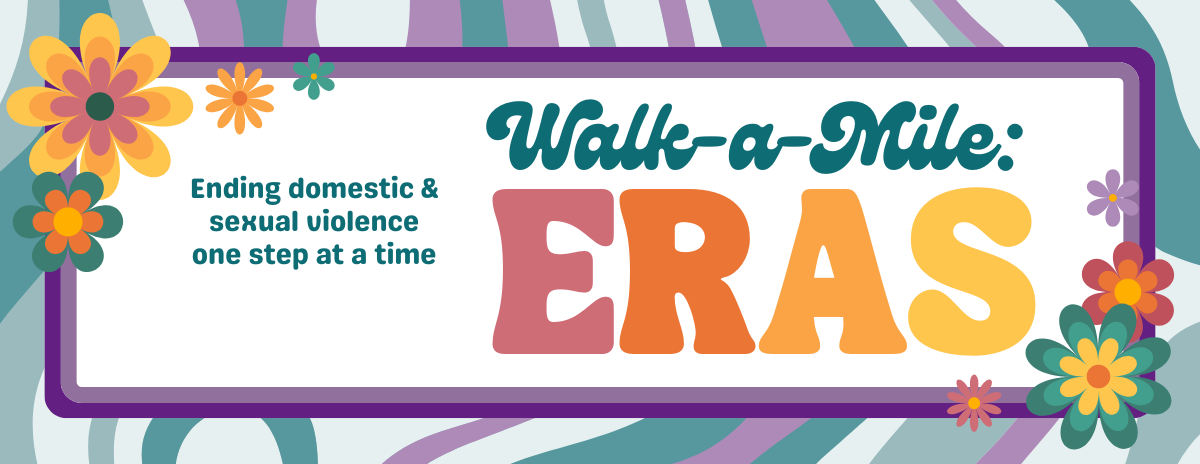 Ending domestic & sexual violence one step at a time

Walk-a-Mile:
ERAS